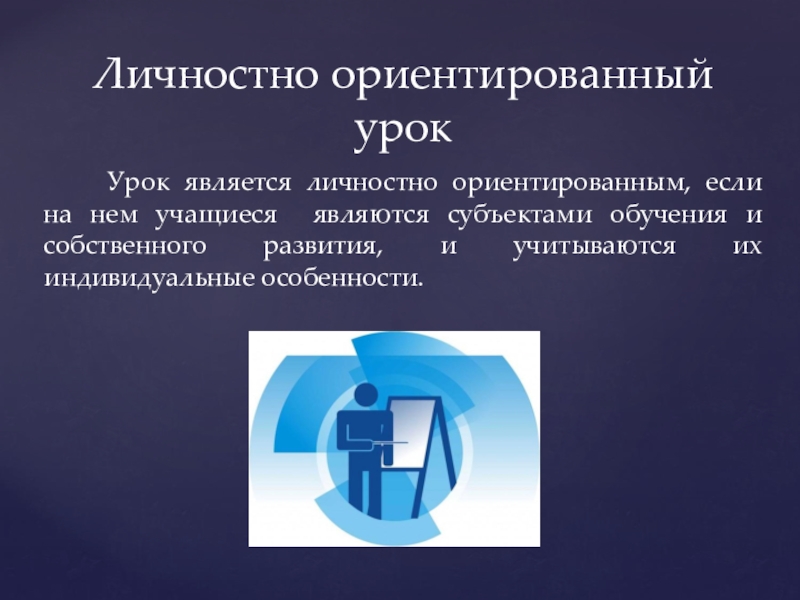 Личностно ориентированный урок

Урок является личностно ориентированным, если на нем учащиеся являются субъектами обучения и собственного развития, и учитываются их индивидуальные особенности.